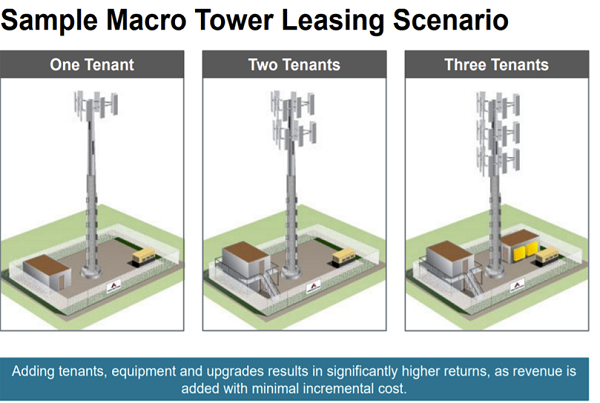 Sample Macro Tower Leasing Scenario

One Tenant

Two Tenants

Three Tenants

Adding tenants, equipment and upgrades results in significantly higher returns, as revenue is added with minimal incremental cost.